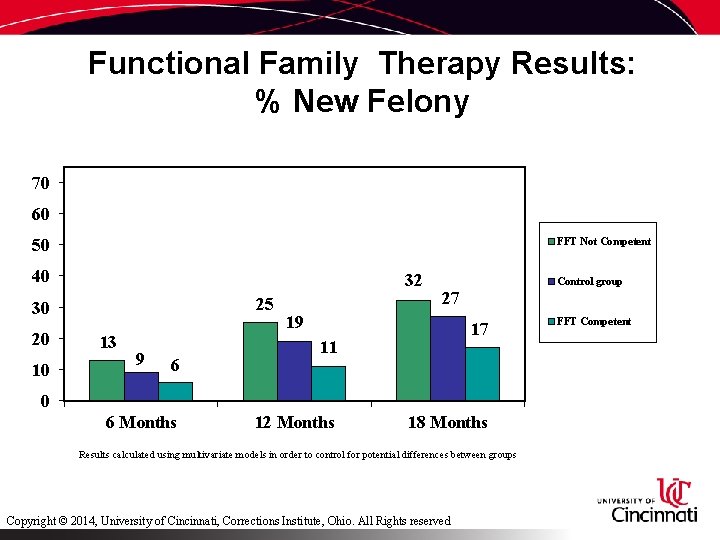 Functional Family Therapy Results: % New Felony

70
60
50
40
30
20
10
0

13 9 6
25 19 11
32 27 17

6 Months
12 Months
18 Months

FFT Not Competent
Control group
FFT Competent

Results calculated using multivariate models in order to control for potential differences between groups

UNIVERSITY OF Cincinnati

Copyright © 2014, University of Cincinnati, Corrections Institute, Ohio. All Rights reserved